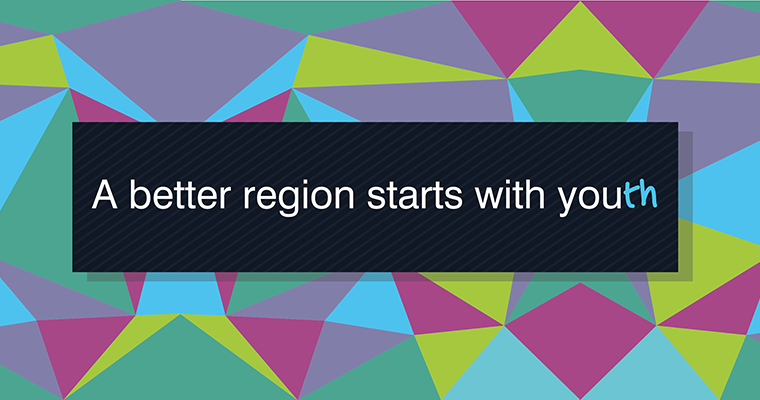 A better region starts with youth